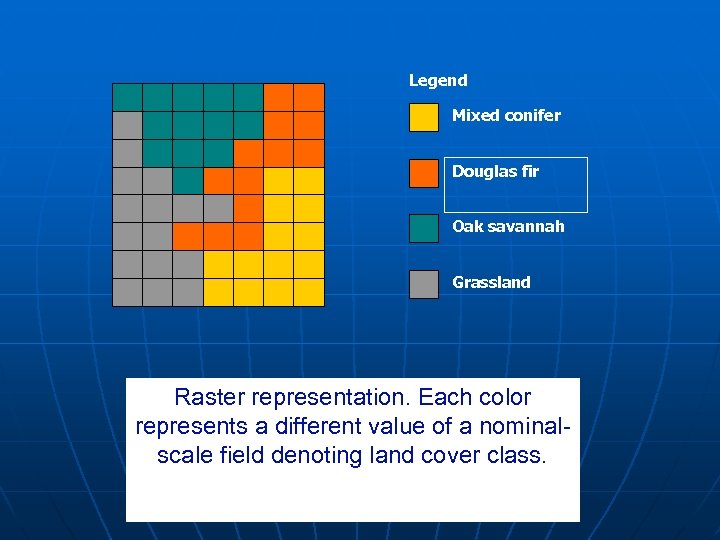 Legend

Mixed conifer

Douglas fir

Oak savannah

Grassland

Raster representation. Each color represents a different value of a nominal-scale field denoting land cover class.